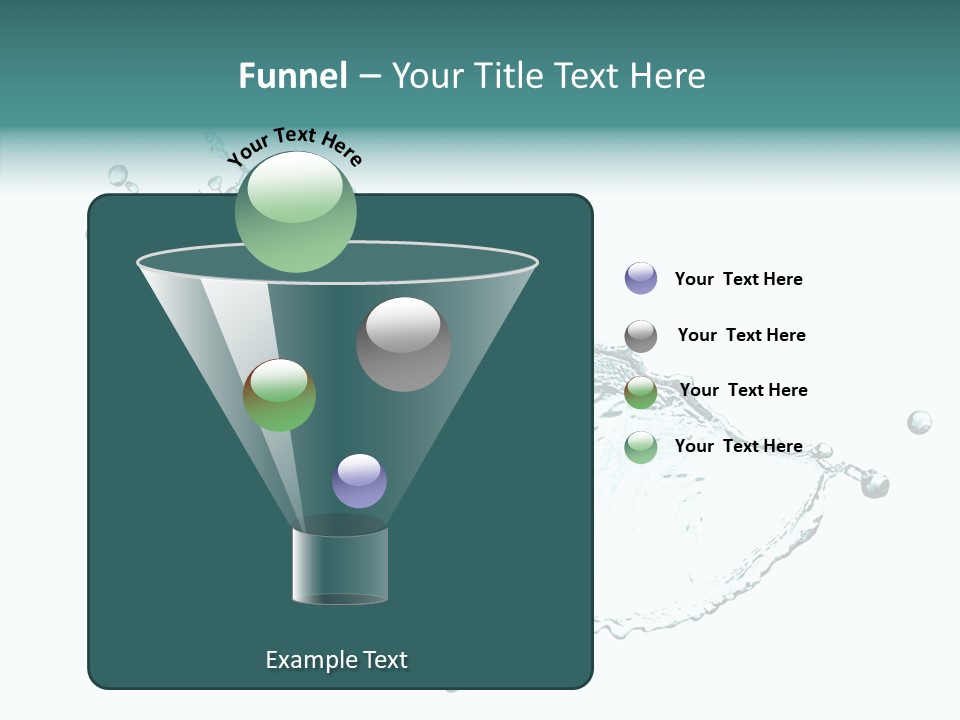 Funnel – Your Title Text Here

Your Text Here

Your Text Here

Your Text Here

Your Text Here

Your Text Here

Example Text